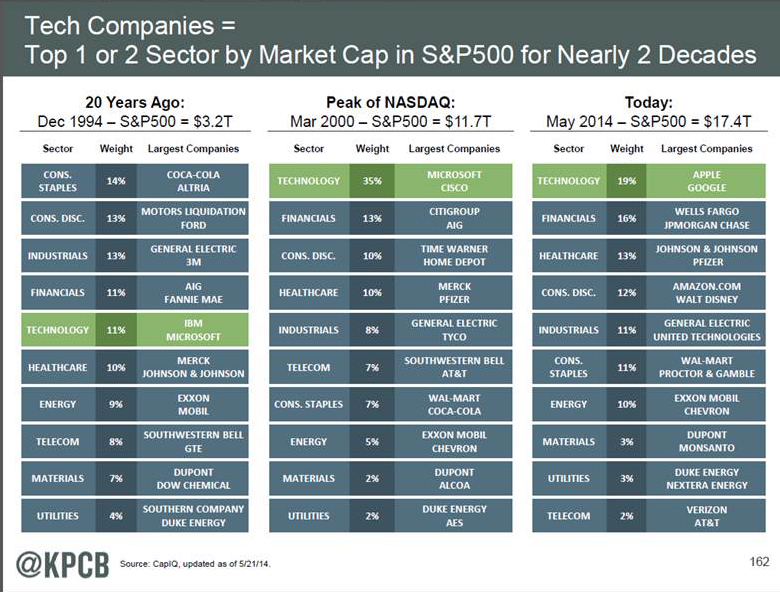 Tech Companies =
Top 1 or 2 Sector by Market Cap in S&P500 for Nearly 2 Decades

20 Years Ago:
Dec 1994 – S&P500 = $3.2T

| Sector | Weight | Largest Companies |
|---|---|---|
| CONS. STAPLES | 14% | COCA-COLA ALTRIA |
| CONS. DISC. | 13% | MOTORS LIQUIDATION FORD |
| INDUSTRIALS | 13% | GENERAL ELECTRIC 3M |
| FINANCIALS | 11% | AIG FANNIE MAE |
| TECHNOLOGY | 11% | IBM MICROSOFT |
| HEALTHCARE | 10% | MERCK JOHNSON & JOHNSON |
| ENERGY | 9% | EXXON MOBIL |
| TELECOM | 8% | SOUTHWESTERN BELL GTE |
| MATERIALS | 7% | DUPONT DOW CHEMICAL |
| UTILITIES | 4% | SOUTHERN COMPANY DUKE ENERGY |

Peak of NASDAQ:
Mar 2000 – S&P500 = $11.7T

| Sector | Weight | Largest Companies |
|---|---|---|
| TECHNOLOGY | 35% | MICROSOFT CISCO |
| FINANCIALS | 13% | CITIGROUP AIG |
| CONS. DISC. | 10% | TIME WARNER HOME DEPOT |
| HEALTHCARE | 10% | MERCK PFIZER |
| INDUSTRIALS | 8% | GENERAL ELECTRIC TYCO |
| TELECOM | 7% | SOUTHWESTERN BELL AT&T |
| CONS. STAPLES | 7% | WAL-MART COCA-COLA |
| ENERGY | 5% | EXXON MOBIL CHEVRON |
| MATERIALS | 2% | DUPONT ALCOA |
| UTILITIES | 2% | DUKE ENERGY AES |

Today:
May 2014 – S&P500 = $17.4T

| Sector | Weight | Largest Companies |
|---|---|---|
| TECHNOLOGY | 19% | APPLE GOOGLE |
| FINANCIALS | 16% | WELLS FARGO JPMORGAN CHASE |
| HEALTHCARE | 13% | JOHNSON & JOHNSON PFIZER |
| CONS. DISC. | 12% | AMAZON.COM WALT DISNEY |
| INDUSTRIALS | 11% | GENERAL ELECTRIC UNITED TECHNOLOGIES |
| CONS. STAPLES | 11% | WAL-MART PROCTOR & GAMBLE |
| ENERGY | 10% | EXXON MOBIL CHEVRON |
| MATERIALS | 3% | DUPONT MONSANTO |
| UTILITIES | 3% | DUKE ENERGY NEXTERA ENERGY |
| TELECOM | 2% | VERIZON AT&T |

@KPCB Source: CapIQ, updated as of 5/21/14.

162